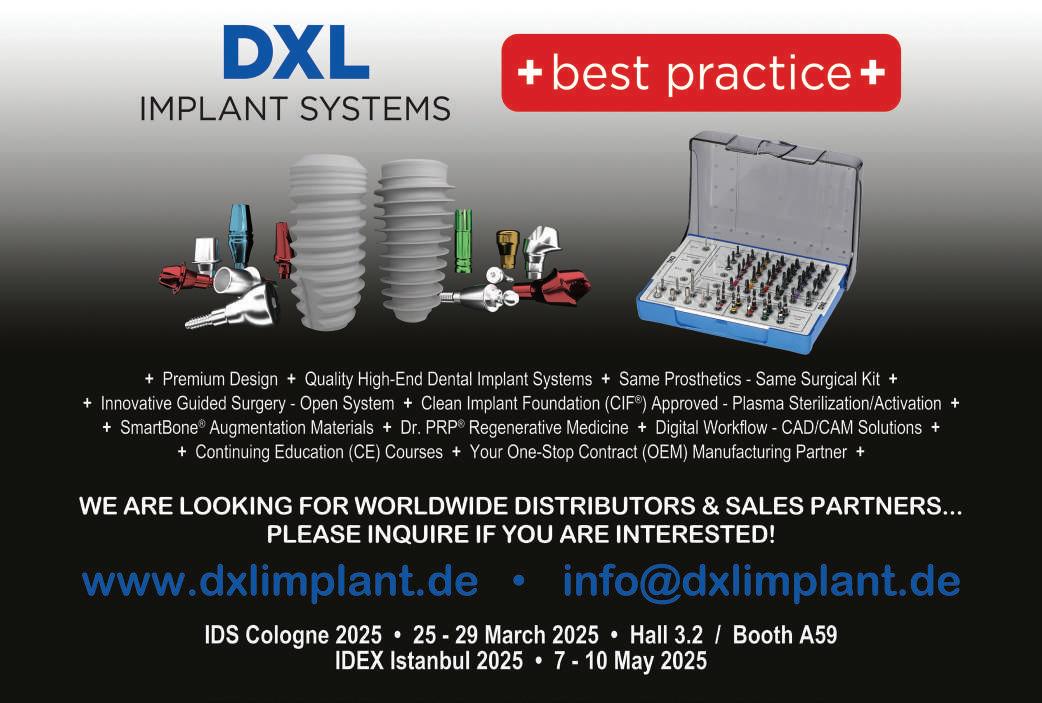 DXL
IMPLANT SYSTEMS

+ best practice +

+ Premium Design + Quality High-End Dental Implant Systems + Same Prosthetics - Same Surgical Kit +
+ Innovative Guided Surgery - Open System + Clean Implant Foundation (CIF®) Approved - Plasma Sterilization/Activation +
+ SmartBone® Augmentation Materials + Dr. PRP® Regenerative Medicine + Digital Workflow - CAD/CAM Solutions +
+ Continuing Education (CE) Courses + Your One-Stop Contract (OEM) Manufacturing Partner +

WE ARE LOOKING FOR WORLDWIDE DISTRIBUTORS & SALES PARTNERS...
PLEASE INQUIRE IF YOU ARE INTERESTED!

www.dxlimplant.de • info@dxlimplant.de

IDS Cologne 2025 • 25 - 29 March 2025 • Hall 3.2 / Booth A59
IDEX Istanbul 2025 • 7 - 10 May 2025